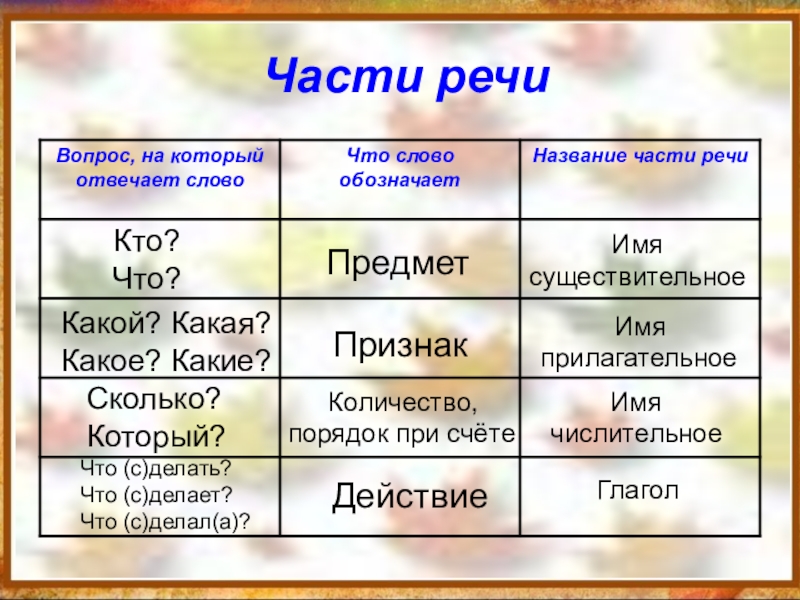 Части речи

| Вопрос, на который отвечает слово | Что слово обозначает | Название части речи |
|---|---|---|
| Кто? Что? | Предмет | Имя существительное |
| Какой? Какая? Какое? Какие? | Признак | Имя прилагательное |
| Сколько? Который? | Количество, порядок при счёте | Имя числительное |
| Что (с)делать? Что (с)делает? Что (с)делал(а)? | Действие | Глагол |